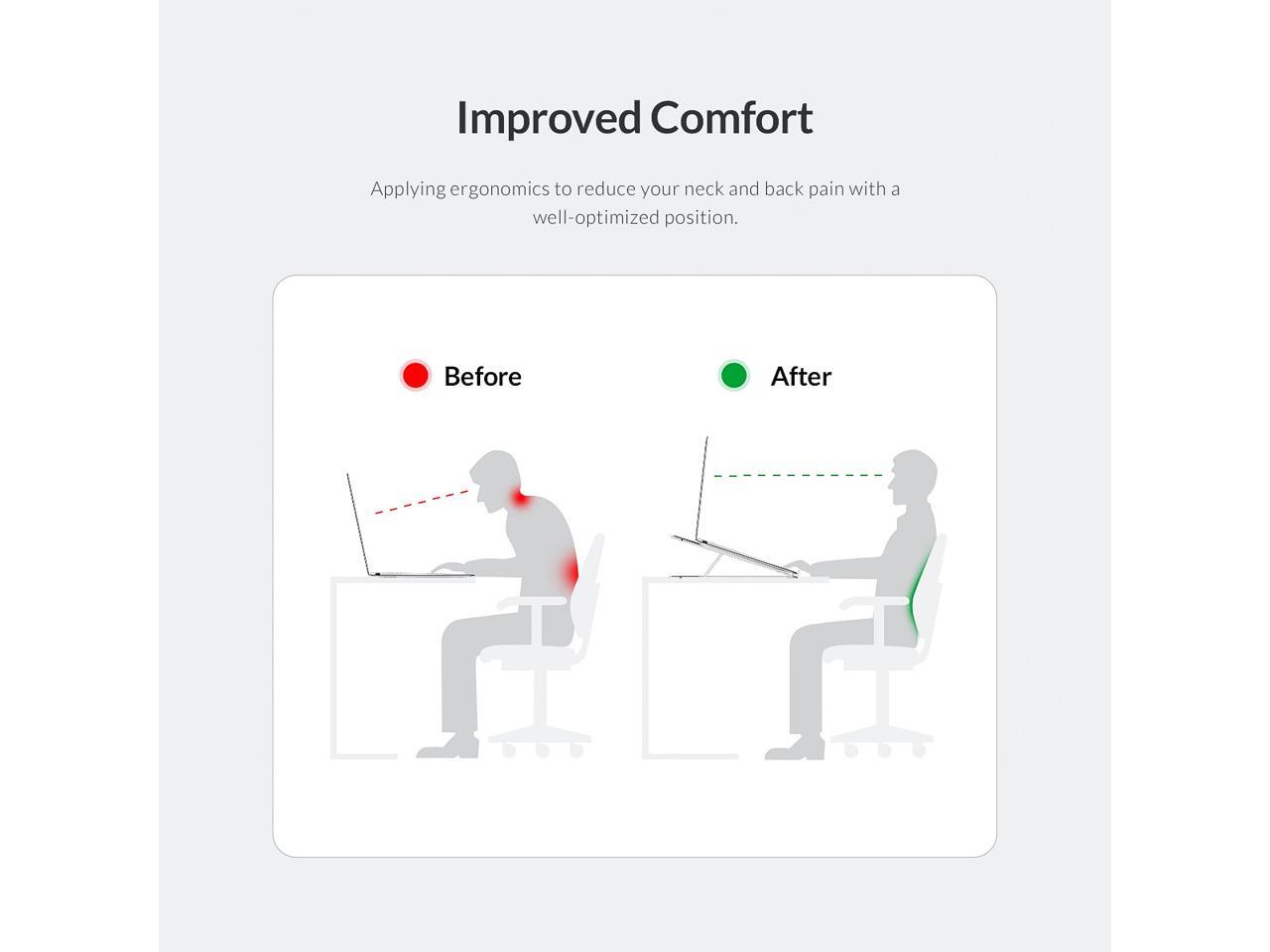 Improved Comfort

Applying ergonomics to reduce your neck and back pain with a well-optimized position.

Before

After